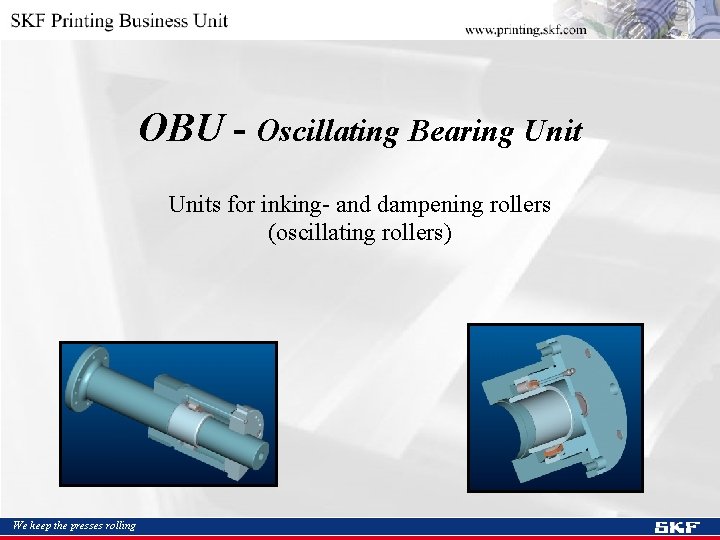 SKF Printing Business Unit

www.printing.skf.com

OBU - Oscillating Bearing Unit

Units for inking- and dampening rollers (oscillating rollers)

We keep the presses rolling

SKF